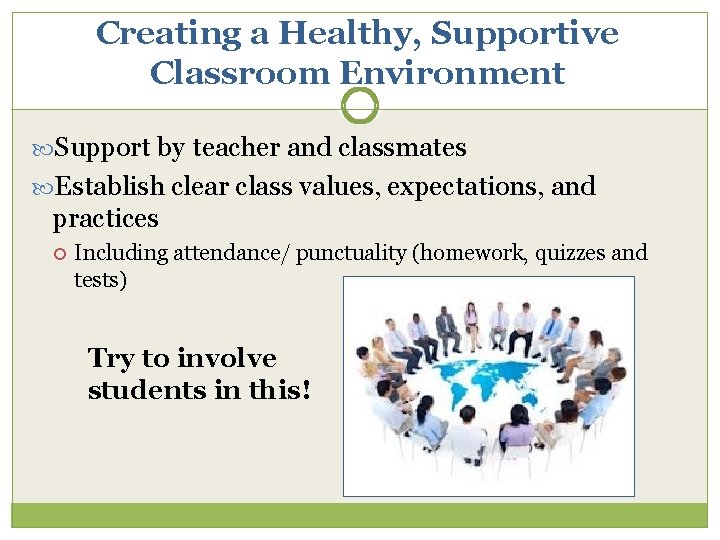 Creating a Healthy, Supportive Classroom Environment

Support by teacher and classmates

Establish clear class values, expectations, and practices

Including attendance/ punctuality (homework, quizzes and tests)

Try to involve students in this!